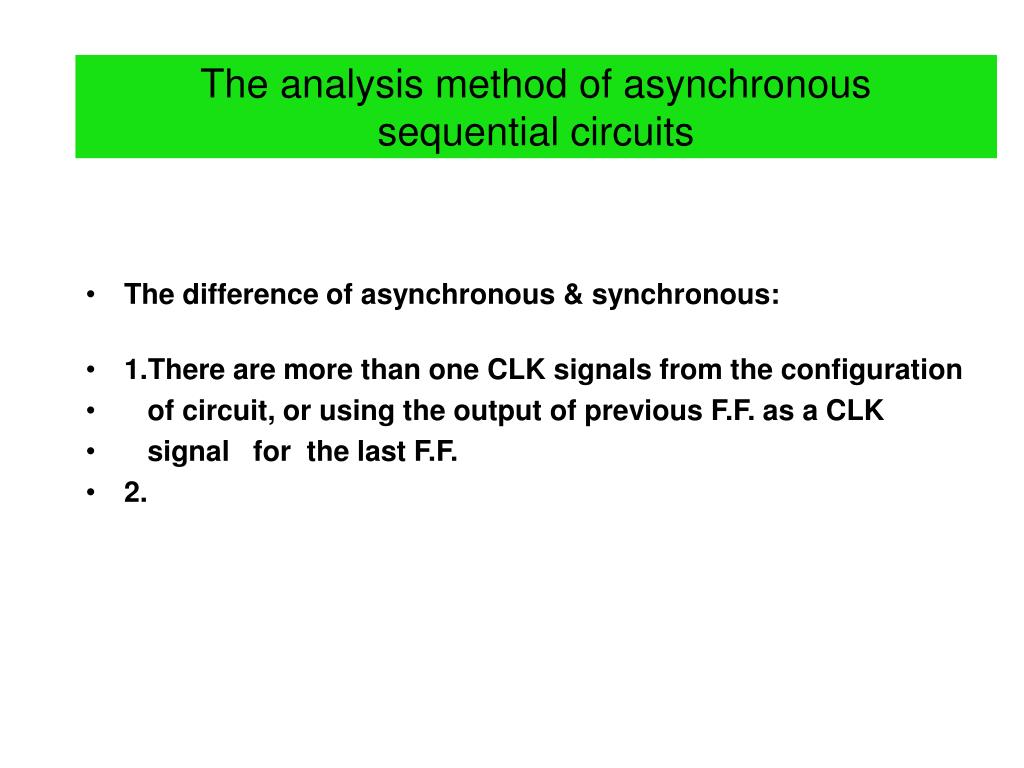 The analysis method of asynchronous sequential circuits

• The difference of asynchronous & synchronous:

• 1.There are more than one CLK signals from the configuration
• of circuit, or using the output of previous F.F. as a CLK
• signal for the last F.F.
• 2.